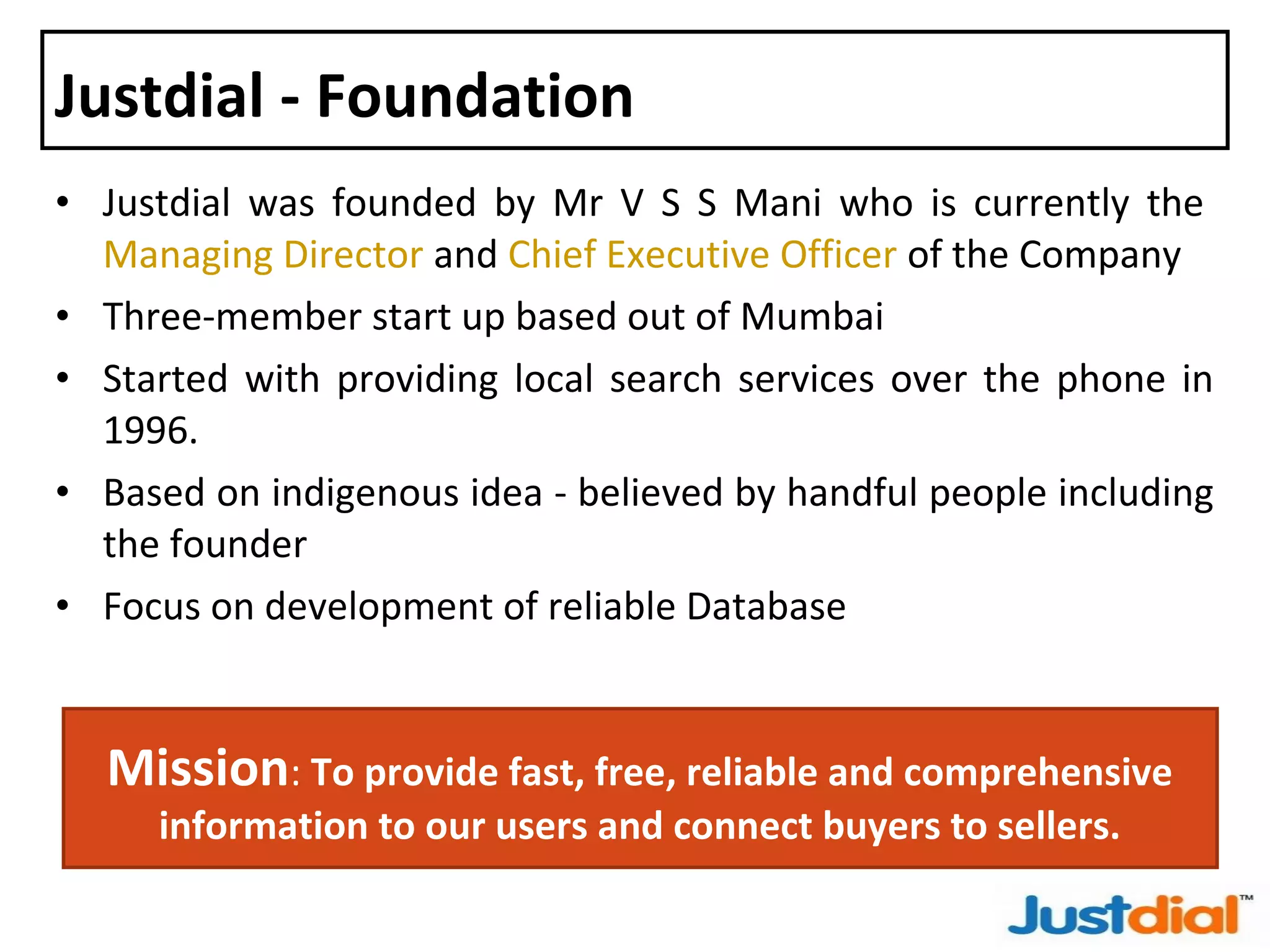 Justdial - Foundation

• Justdial was founded by Mr V S S Mani who is currently the Managing Director and Chief Executive Officer of the Company

• Three-member start up based out of Mumbai

• Started with providing local search services over the phone in 1996.

• Based on indigenous idea - believed by handful people including the founder

• Focus on development of reliable Database

Mission: To provide fast, free, reliable and comprehensive information to our users and connect buyers to sellers.

Justdial™